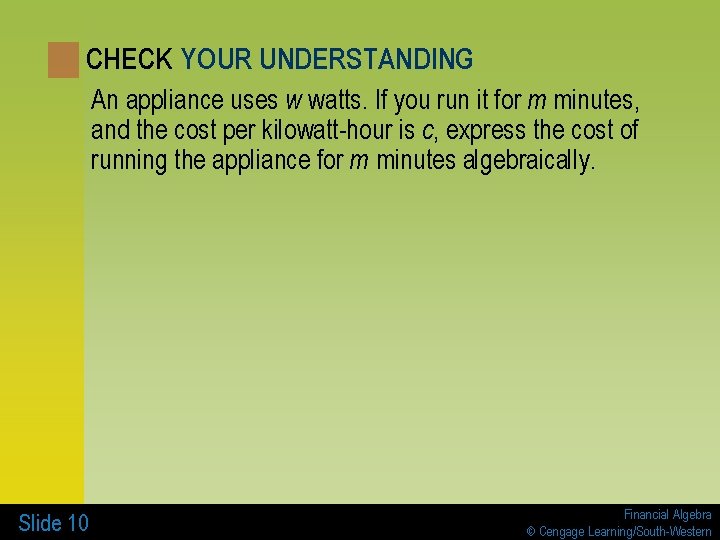 CHECK YOUR UNDERSTANDING

An appliance uses $w$ watts. If you run it for $m$ minutes, and the cost per kilowatt-hour is $c$, express the cost of running the appliance for $m$ minutes algebraically.

Slide 10

Financial Algebra
© Cengage Learning/South-Western